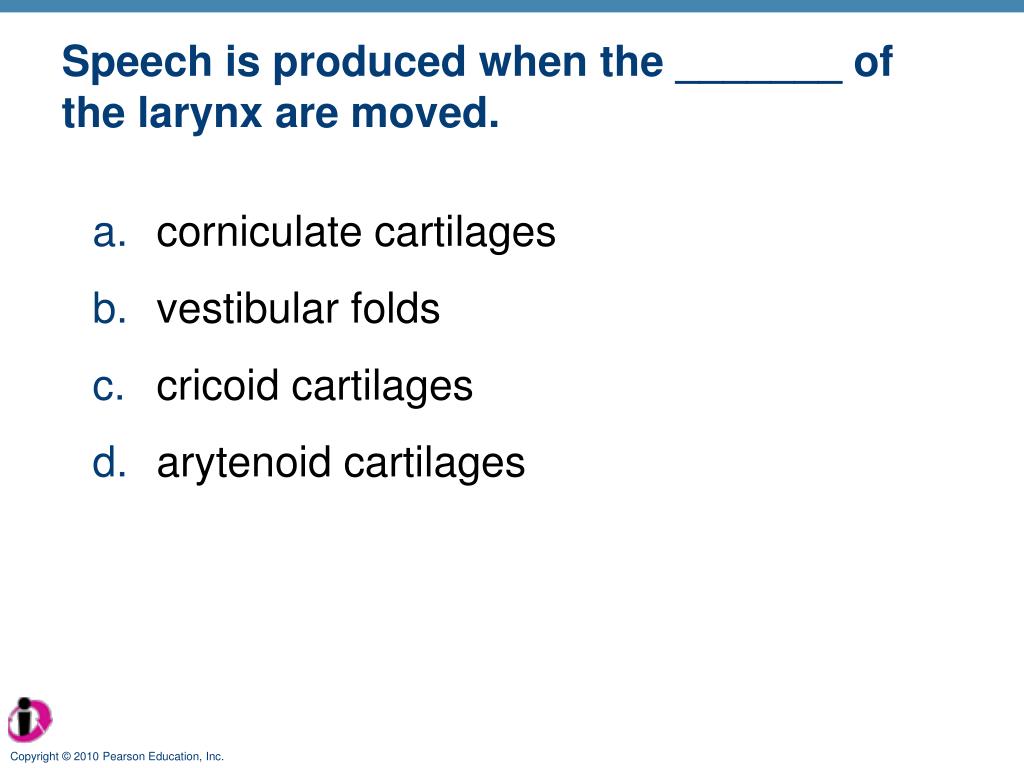 Speech is produced when the _______ of the larynx are moved.

a. corniculate cartilages
b. vestibular folds
c. cricoid cartilages
d. arytenoid cartilages

Copyright © 2010 Pearson Education, Inc.